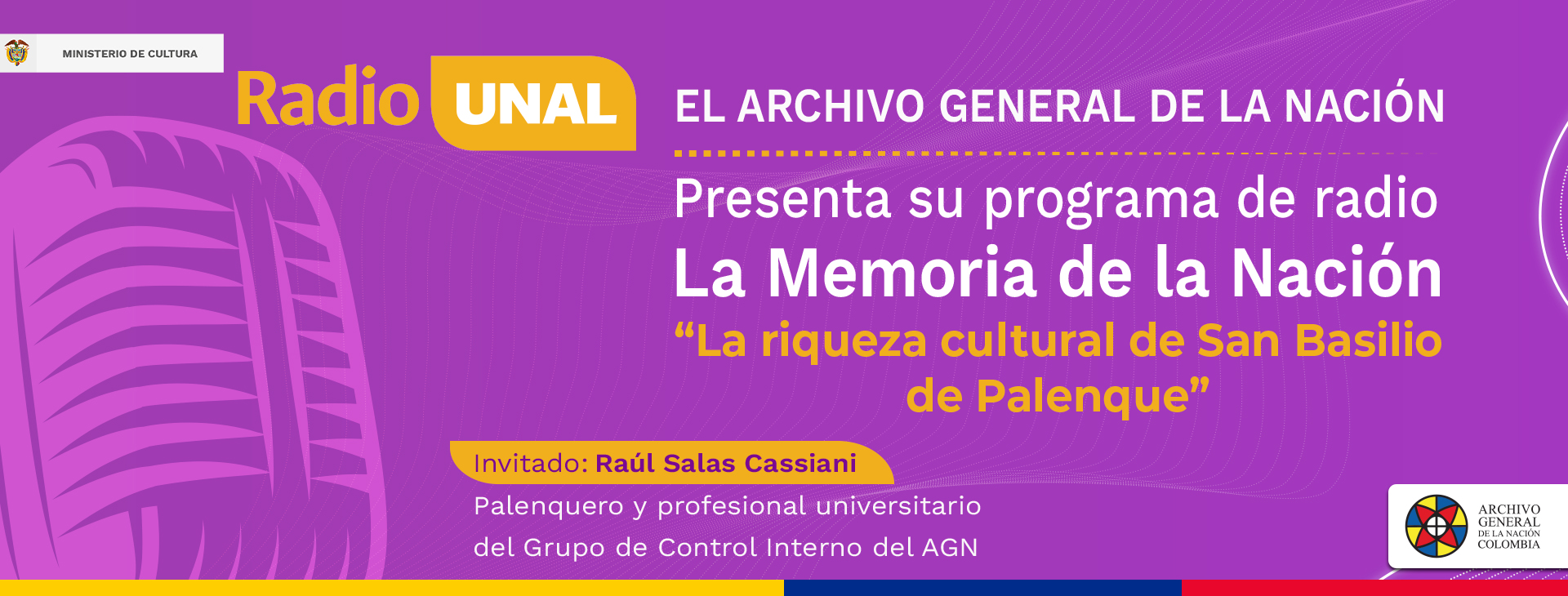 MINISTERIO DE CULTURA

Radio UNAL

EL ARCHIVO GENERAL DE LA NACIÓN

Presenta su programa de radio

La Memoria de la Nación

“La riqueza cultural de San Basilio de Palenque”

Invitado: Raúl Salas Cassiani

Palenquero y profesional universitario del Grupo de Control Interno del AGN

ARCHIVO GENERAL DE LA NACIÓN COLOMBIA